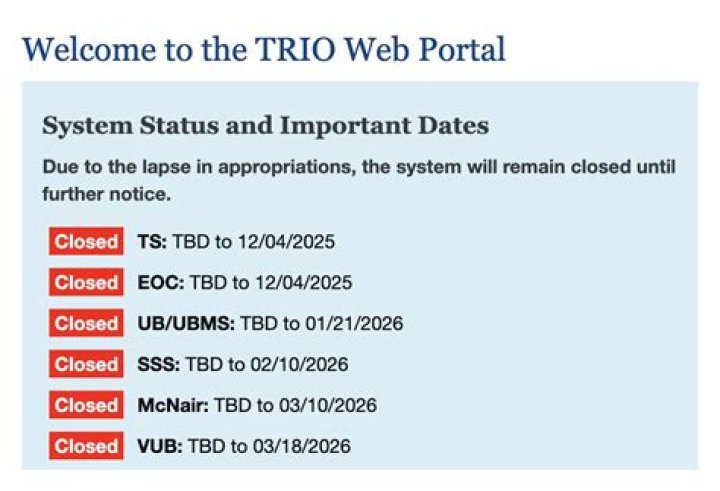 Welcome to the TRIO Web Portal

System Status and Important Dates

Due to the lapse in appropriations, the system will remain closed until further notice.

Closed TS: TBD to 12/04/2025

Closed EOC: TBD to 12/04/2025

Closed UB/UBMS: TBD to 01/21/2026

Closed SSS: TBD to 02/10/2026

Closed McNair: TBD to 03/10/2026

Closed VUB: TBD to 03/18/2026